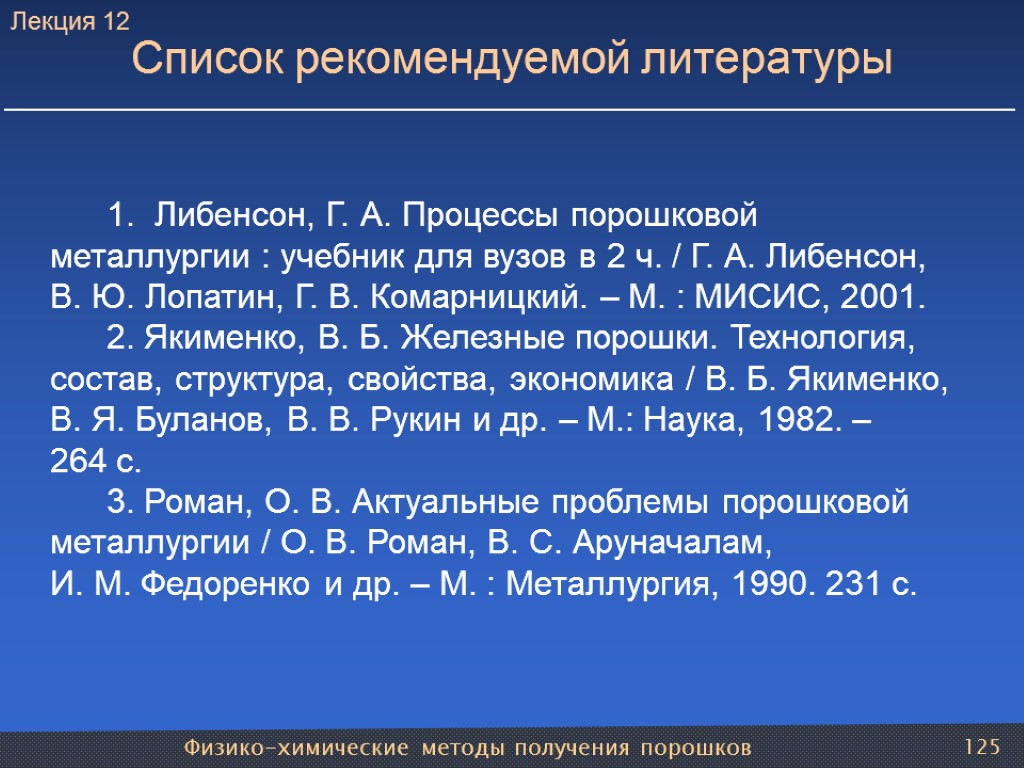 Лекция 12
Список рекомендуемой литературы

1. Либенсон, Г. А. Процессы порошковой металлургии : учебник для вузов в 2 ч. / Г. А. Либенсон, В. Ю. Лопатин, Г. В. Комарницкий. – М. : МИСИС, 2001.

2. Якименко, В. Б. Железные порошки. Технология, состав, структура, свойства, экономика / В. Б. Якименко, В. Я. Буланов, В. В. Рукин и др. – М.: Наука, 1982. – 264 с.

3. Роман, О. В. Актуальные проблемы порошковой металлургии / О. В. Роман, В. С. Аруначалам, И. М. Федоренко и др. – М. : Металлургия, 1990. 231 с.

Физико-химические методы получения порошков 125